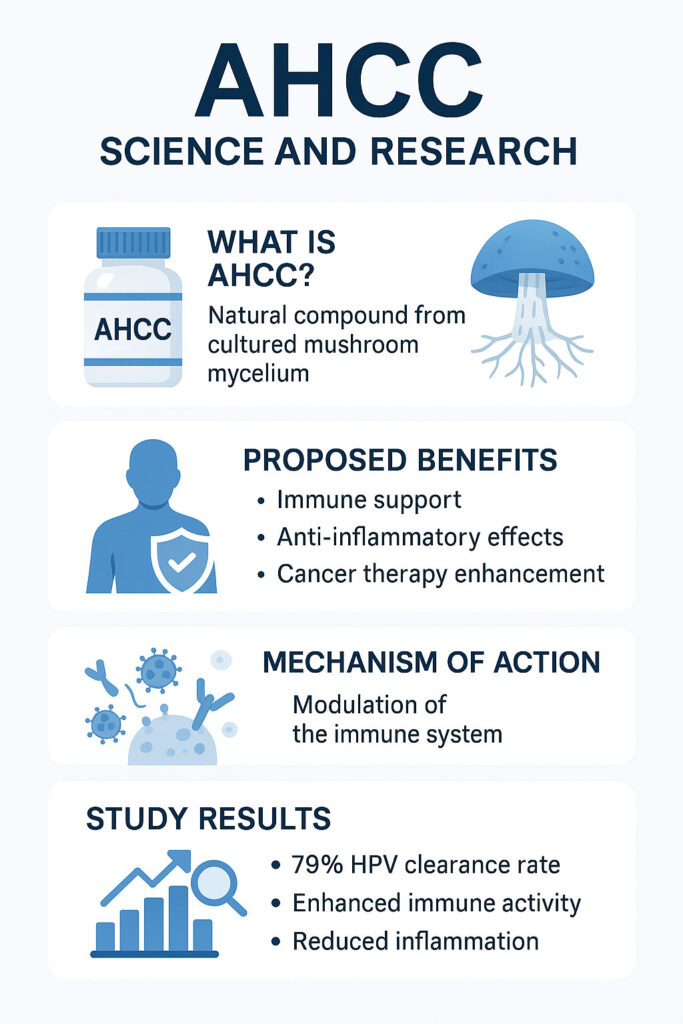 AHCC
SCIENCE AND RESEARCH

AHCC

WHAT IS AHCC?
Natural compound from cultured mushroom mycelium

PROPOSED BENEFITS
• Immune support
• Anti-inflammatory effects
• Cancer therapy enhancement

MECHANISM OF ACTION
Modulation of the immune system

STUDY RESULTS
• 79% HPV clearance rate
• Enhanced immune activity
• Reduced inflammation